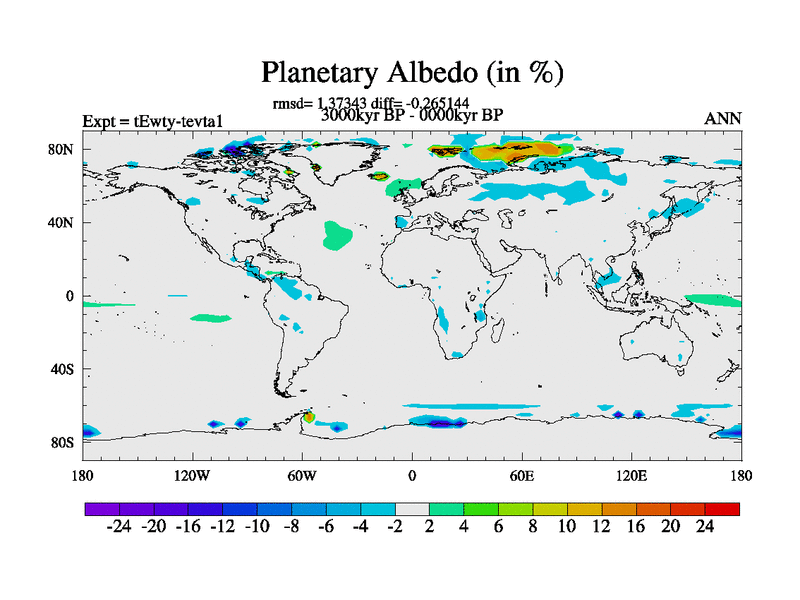 Planetary Albedo (in %)

rmsd= 1.37343 diff= -0.265144
3000kyr BP - 0000kyr BP

Expt = tEwty-tevta1

ANN

80N
40N
0
40S
80S

180 120W 60W 0 60E 120E 180

-24 -20 -16 -12 -10 -8 -6 -4 -2 2 4 6 8 10 12 16 20 24